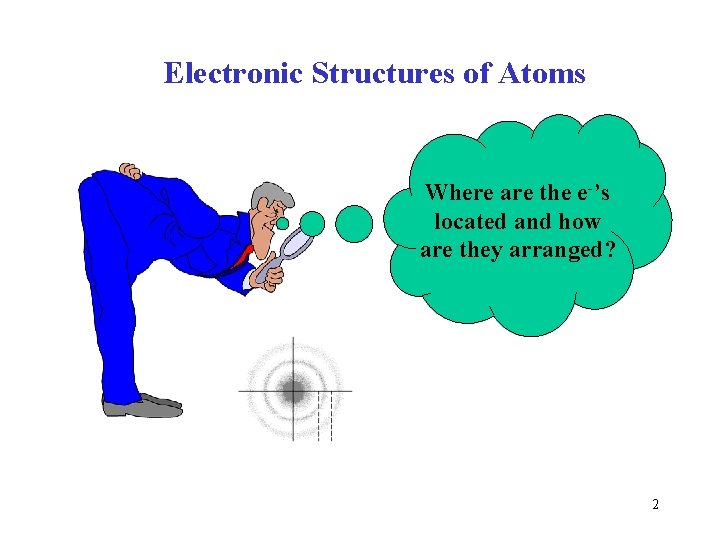 Electronic Structures of Atoms

Where are the $e^-$'s located and how are they arranged?

2